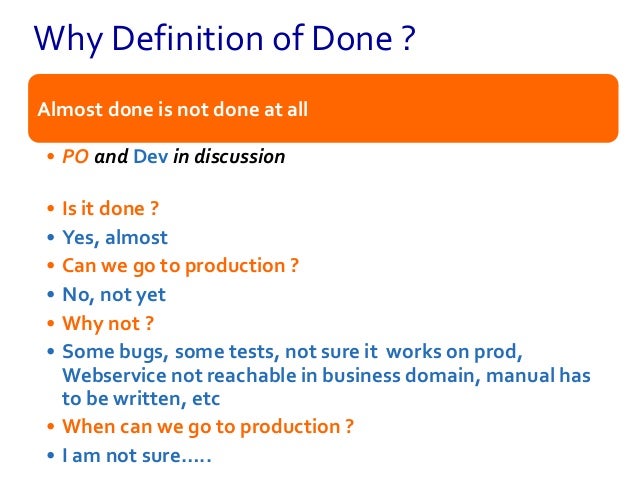 Why Definition of Done ?

Almost done is not done at all

• PO and Dev in discussion

• Is it done ?
• Yes, almost
• Can we go to production ?
• No, not yet
• Why not ?
• Some bugs, some tests, not sure it works on prod, Webservice not reachable in business domain, manual has to be written, etc
• When can we go to production ?
• I am not sure.....